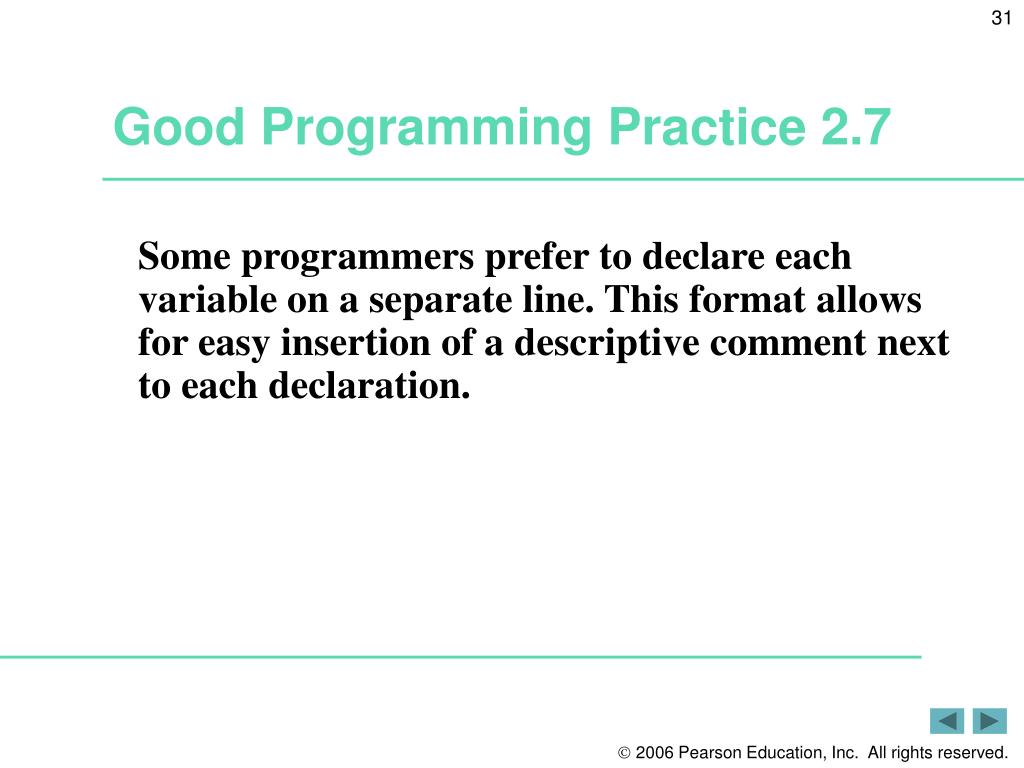 31

Good Programming Practice 2.7

Some programmers prefer to declare each variable on a separate line. This format allows for easy insertion of a descriptive comment next to each declaration.

© 2006 Pearson Education, Inc. All rights reserved.